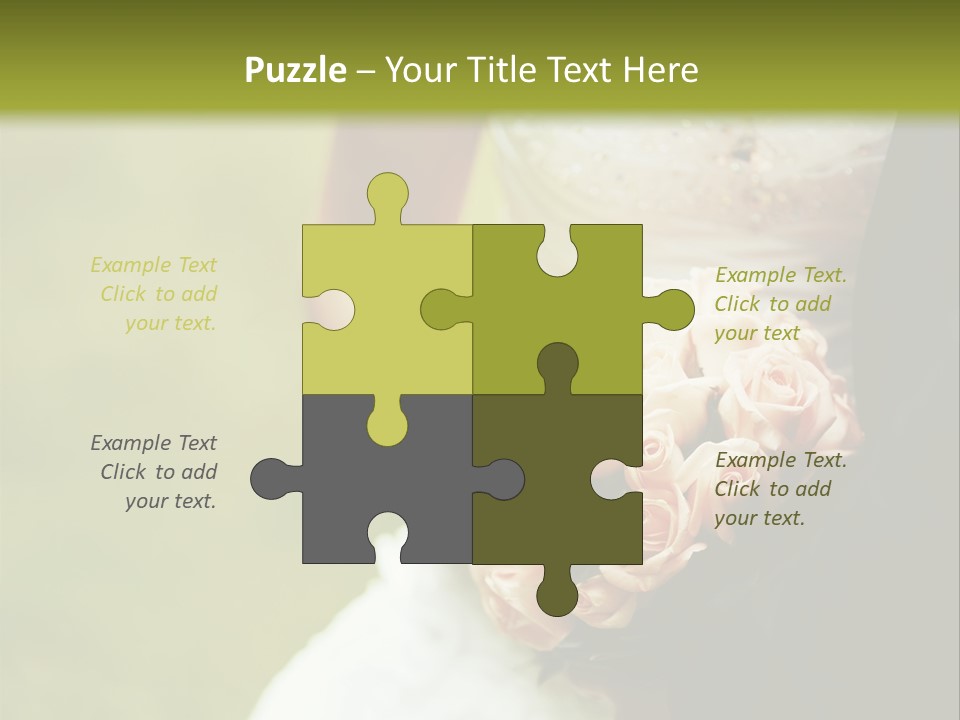 Puzzle – Your Title Text Here

Example Text
Click to add
your text.

Example Text.
Click to add
your text

Example Text
Click to add
your text.

Example Text.
Click to add
your text.